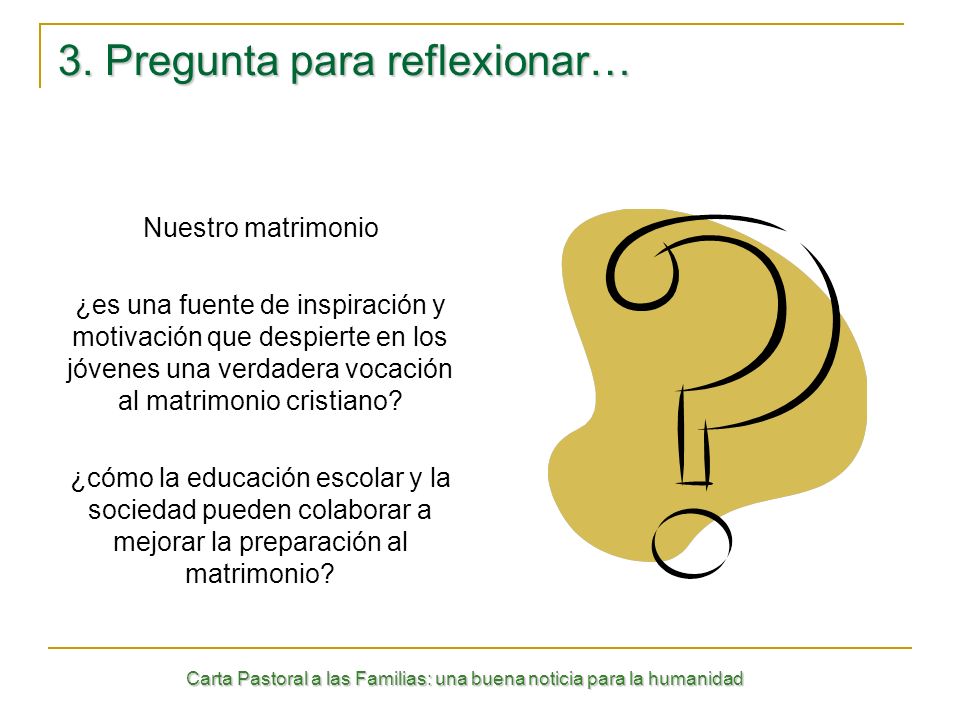 3. Pregunta para reflexionar…

Nuestro matrimonio

¿es una fuente de inspiración y motivación que despierte en los jóvenes una verdadera vocación al matrimonio cristiano?

¿cómo la educación escolar y la sociedad pueden colaborar a mejorar la preparación al matrimonio?

Carta Pastoral a las Familias: una buena noticia para la humanidad